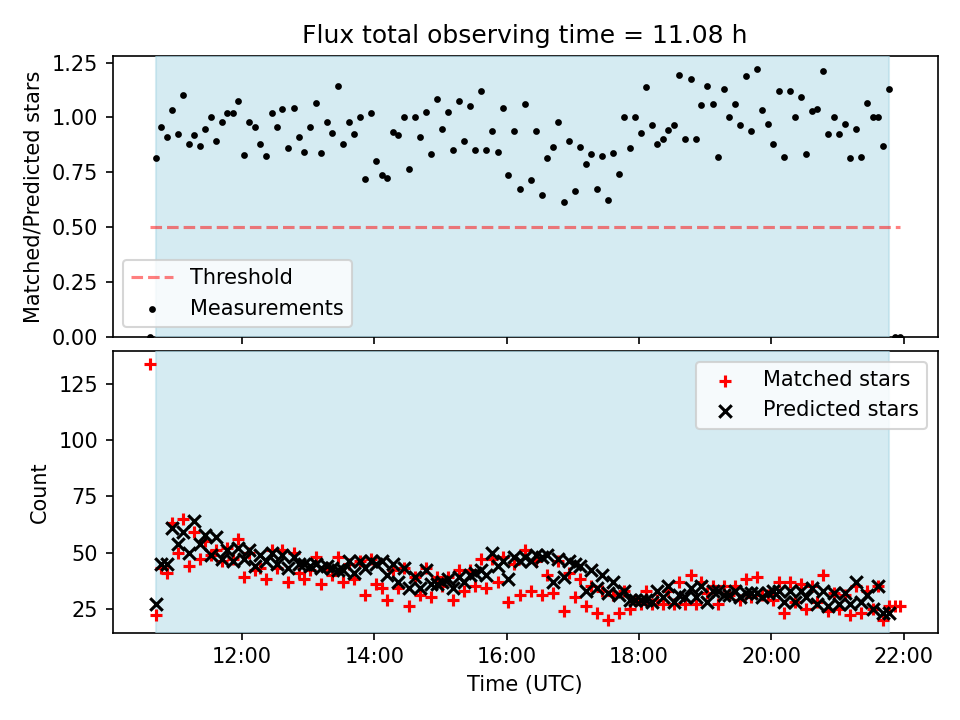 Flux total observing time = 11.08 h

Matched/Predicted stars

1.25
1.00
0.75
0.50
0.25
0.00

Threshold
Measurements

Count

125
100
75
50
25

Matched stars
Predicted stars

12:00
14:00
16:00
18:00
20:00
22:00

Time (UTC)